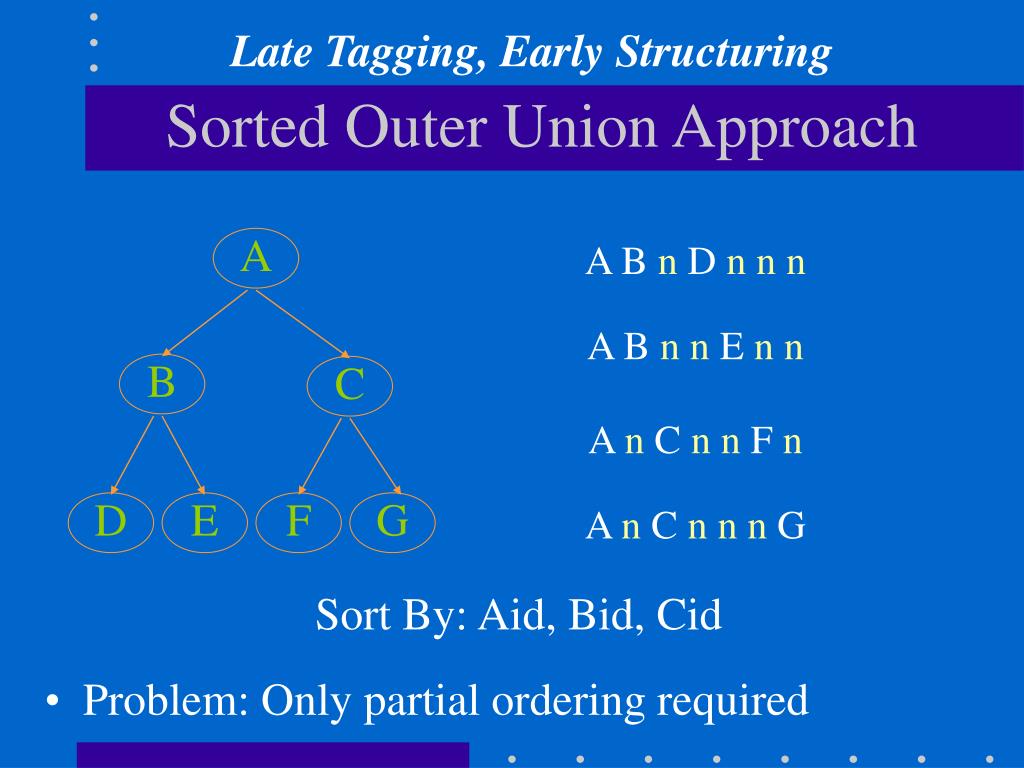 Late Tagging, Early Structuring

Sorted Outer Union Approach

A

B

C

D

E

F

G

A B n D n n n

A B n n E n n

A n C n n F n

A n C n n n G

Sort By: Aid, Bid, Cid

• Problem: Only partial ordering required